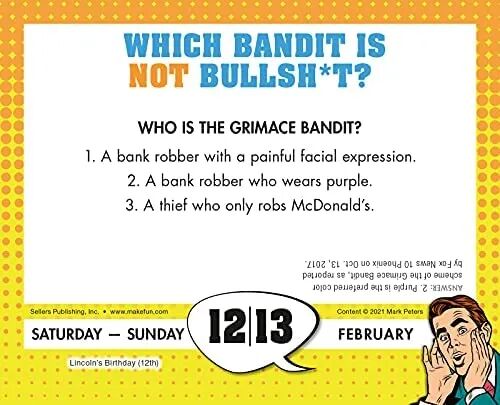 WHICH BANDIT IS NOT BULLSH*T?

WHO IS THE GRIMACE BANDIT?

1. A bank robber with a painful facial expression.

2. A bank robber who wears purple.

3. A thief who only robs McDonald's.

ANSWER: 2. Purple is the preferred color scheme of the Grimace Bandit, as reported by Fox News 10 Phoenix on Oct. 13, 2017.

Sellers Publishing, Inc. • www.makefun.com

Content © 2021 Mark Peters

SATURDAY — SUNDAY

12|13

FEBRUARY

Lincoln's Birthday (12th)